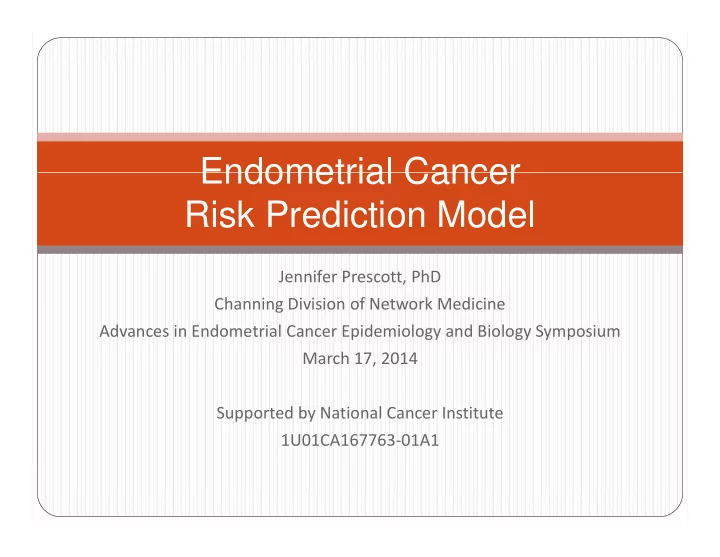 Endometrial Cancer
Risk Prediction Model

Jennifer Prescott, PhD
Channing Division of Network Medicine
Advances in Endometrial Cancer Epidemiology and Biology Symposium
March 17, 2014

Supported by National Cancer Institute
1U01CA167763-01A1